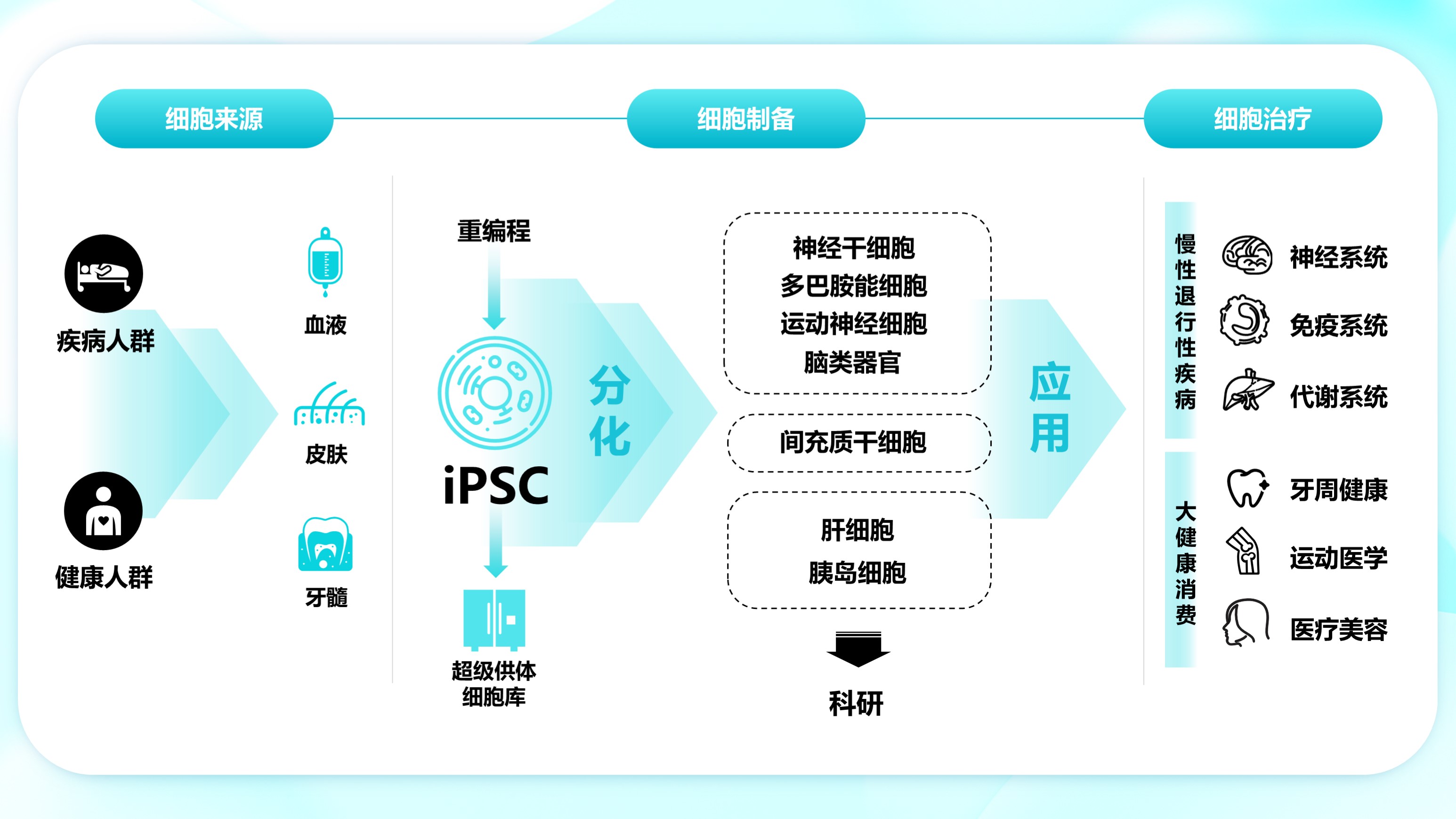 细胞来源

细胞制备

细胞治疗

疾病人群

健康人群

血液

皮肤

牙髓

重编程

iPSC

分化

超级供体细胞库

神经干细胞
多巴胺能细胞
运动神经细胞
脑类器官

间充质干细胞

肝细胞
胰岛细胞

科研

应用

慢性退行性疾病

神经系统

免疫系统

代谢系统

大健康消费

牙周健康

运动医学

医疗美容